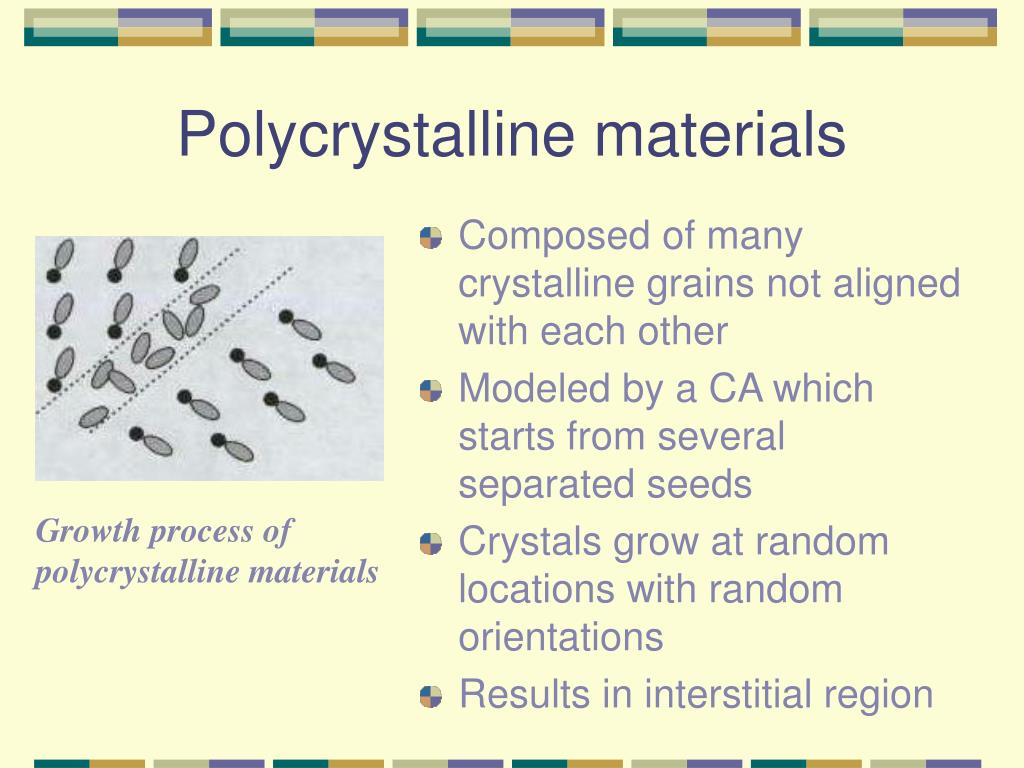 Polycrystalline materials

Growth process of polycrystalline materials

Composed of many crystalline grains not aligned with each other

Modeled by a CA which starts from several separated seeds

Crystals grow at random locations with random orientations

Results in interstitial region